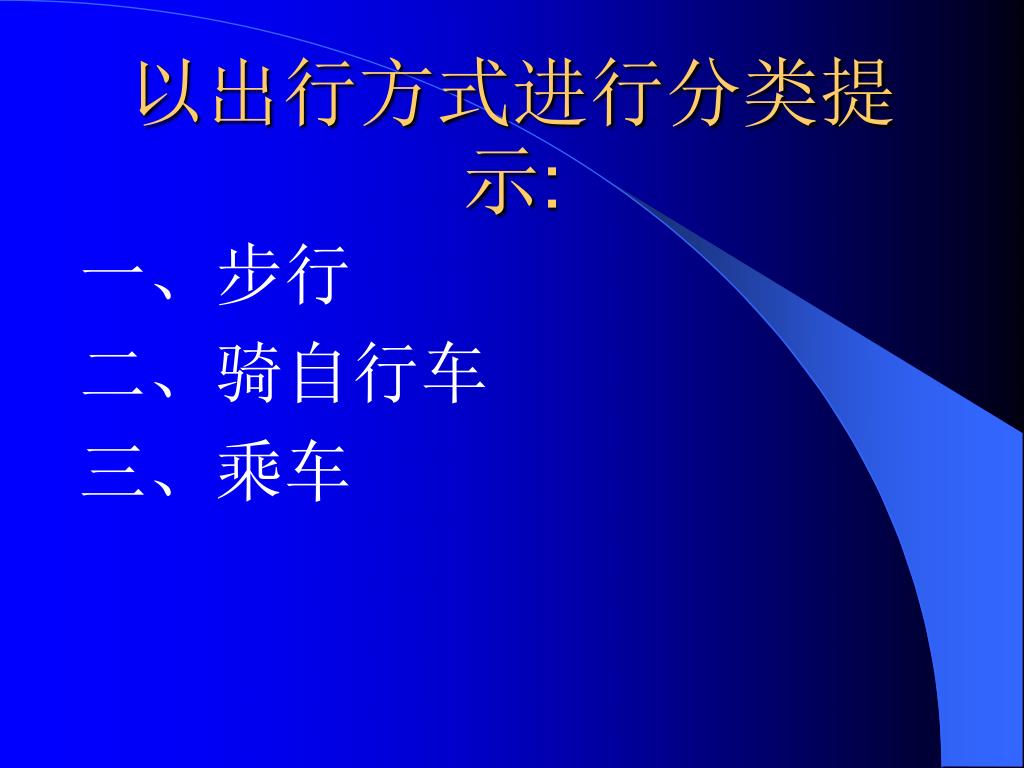 以出行方式进行分类提示:

一、步行
二、骑自行车
三、乘车